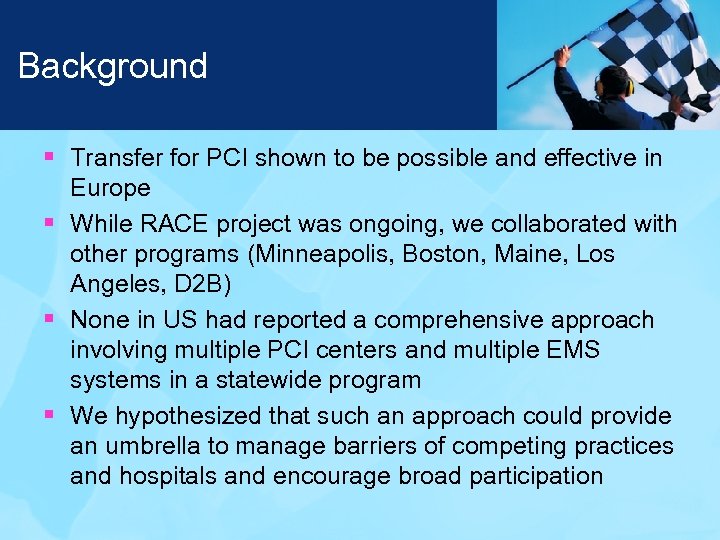 Background

▪ Transfer for PCI shown to be possible and effective in Europe
▪ While RACE project was ongoing, we collaborated with other programs (Minneapolis, Boston, Maine, Los Angeles, D2B)
▪ None in US had reported a comprehensive approach involving multiple PCI centers and multiple EMS systems in a statewide program
▪ We hypothesized that such an approach could provide an umbrella to manage barriers of competing practices and hospitals and encourage broad participation